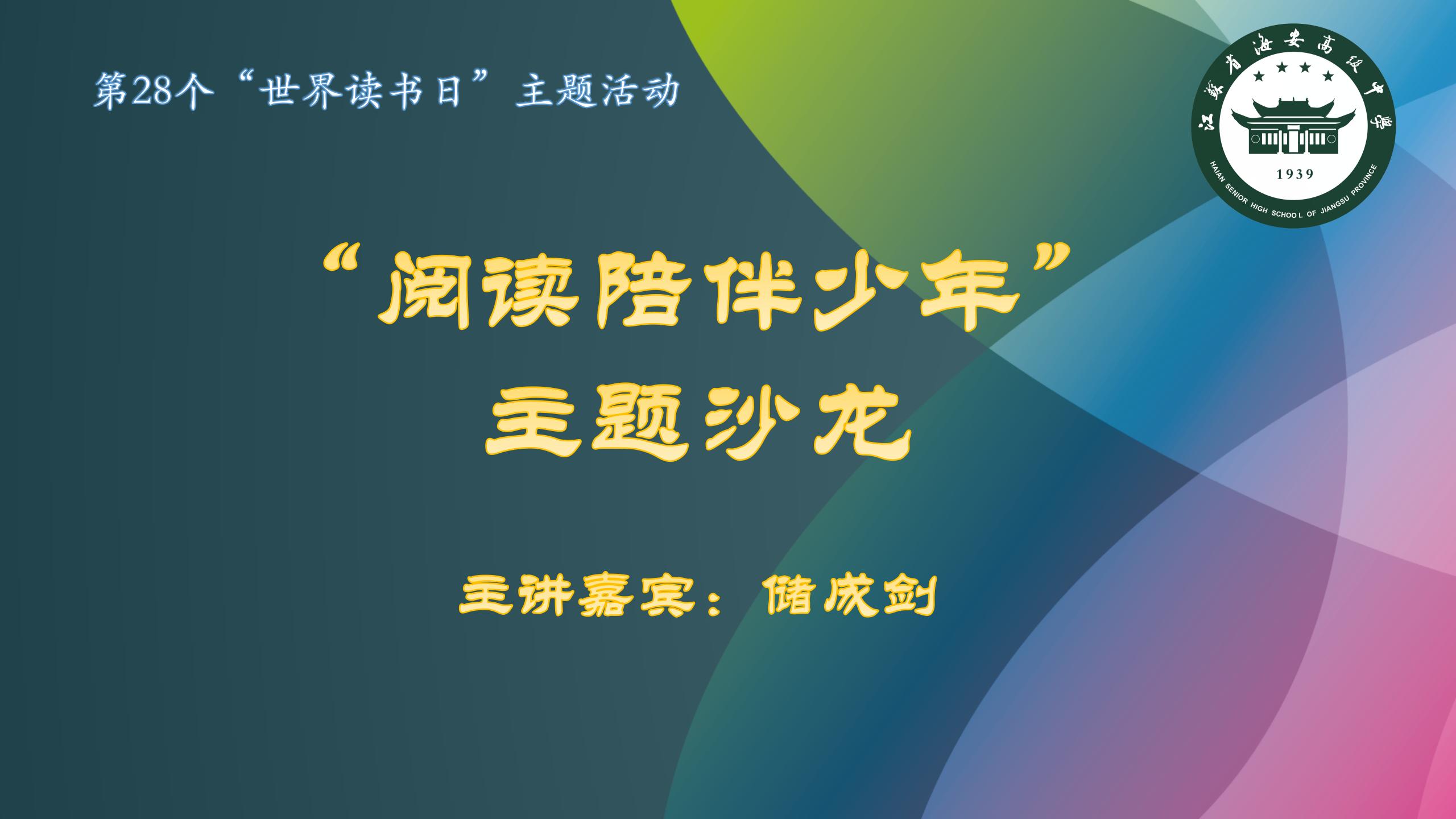 第28个“世界读书日”主题活动

江苏省海安高级中学
1939
HAIAN SENIOR HIGH SCHOOL OF JIANGSU PROVINCE

“阅读陪伴少年”
主题沙龙

主讲嘉宾：储成剑